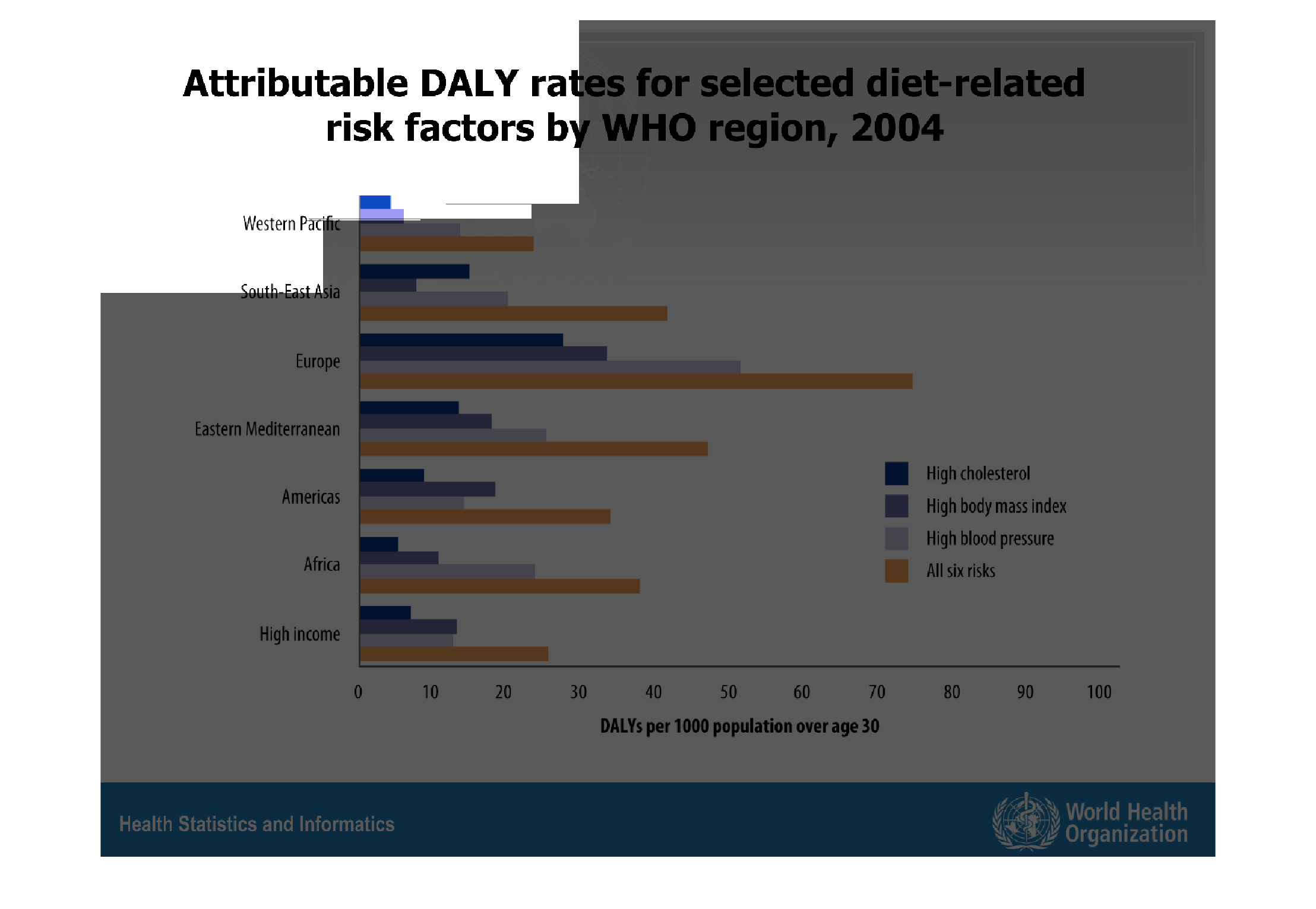 Attributable DALY rates for selected diet-related risk factors by WHO region, 2004

Western Pacific
South-East Asia
Europe
Eastern Mediterranean
Americas
Africa
High income

High cholesterol
High body mass index
High blood pressure
All six risks

0 10 20 30 40 50 60 70 80 90 100

DALYs per 1000 population over age 30

Health Statistics and Informatics

World Health Organization